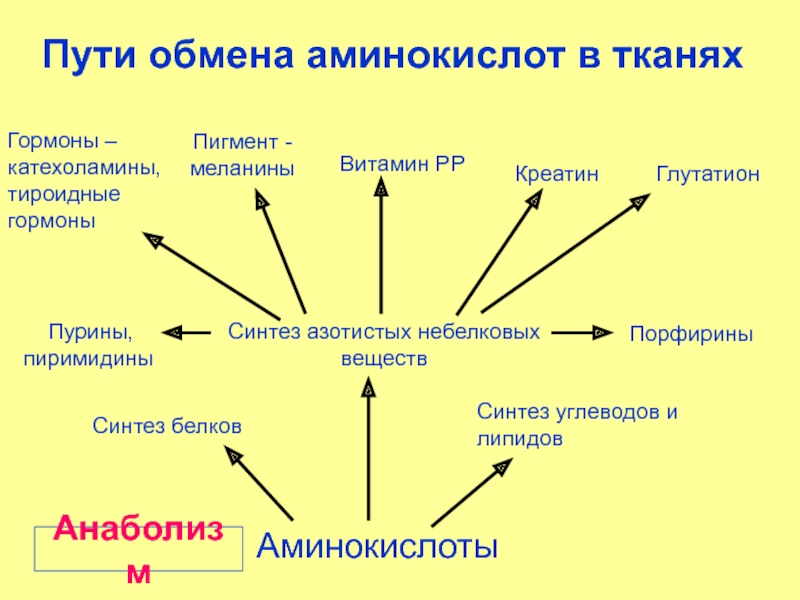 Пути обмена аминокислот в тканях

Гормоны – катехоламины, тироидные гормоны

Пигмент - меланины

Витамин РР

Креатин

Глутатион

Пурины, пиримидины

Синтез азотистых небелковых веществ

Порфирины

Синтез белков

Синтез углеводов и липидов

Анаболизм

Аминокислоты